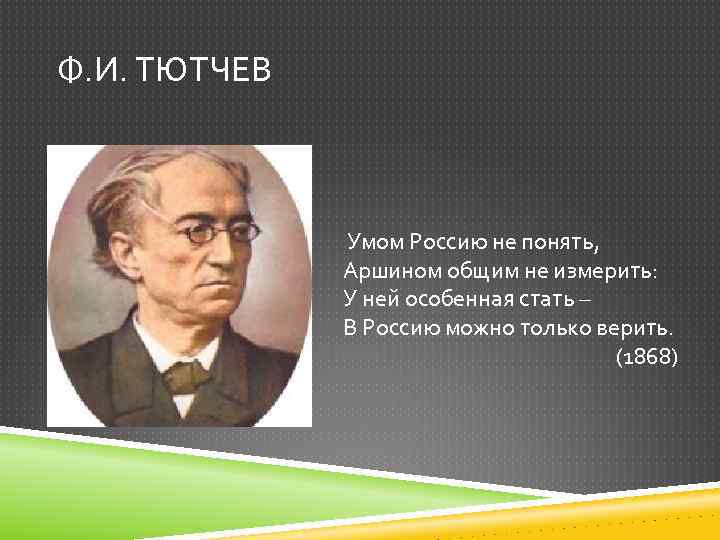 Ф.И. ТЮТЧЕВ

Умом Россию не понять,
Аршином общим не измерить:
У ней особенная стать –
В Россию можно только верить.
(1868)